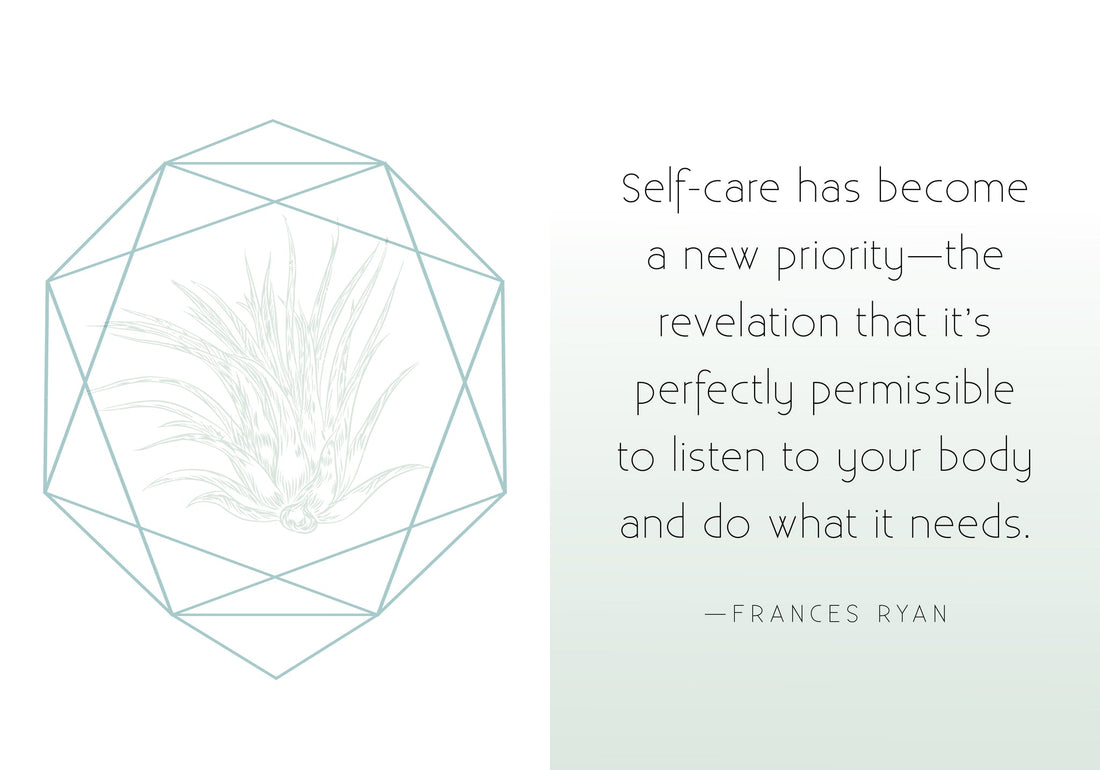 Self-care has become a new priority—the revelation that it's perfectly permissible to listen to your body and do what it needs.

—FRANCES RYAN